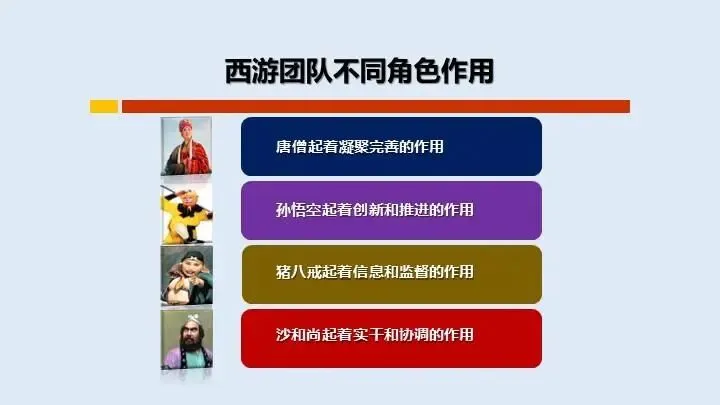 西游团队不同角色作用

唐僧起着凝聚完善的作用

孙悟空起着创新和推进的作用

猪八戒起着信息和监督的作用

沙和尚起着实干和协调的作用